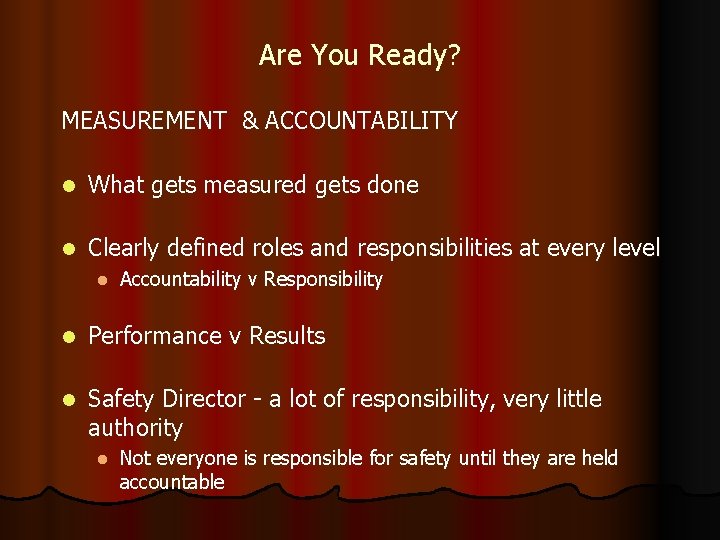 Are You Ready?

MEASUREMENT & ACCOUNTABILITY

- What gets measured gets done

- Clearly defined roles and responsibilities at every level
  - Accountability v Responsibility

- Performance v Results

- Safety Director - a lot of responsibility, very little authority
  - Not everyone is responsible for safety until they are held accountable